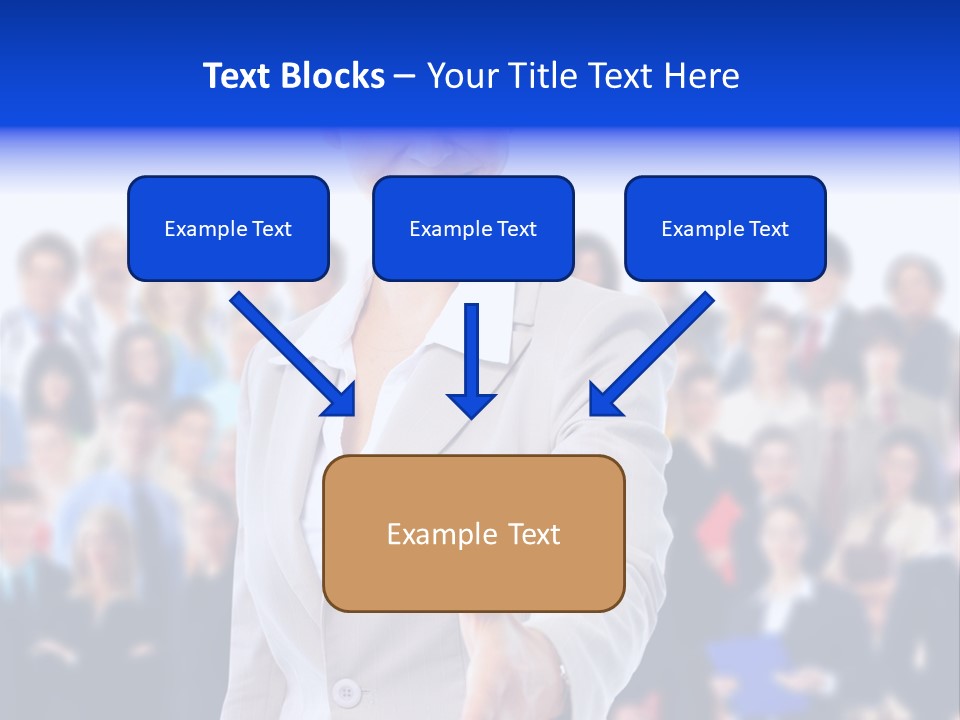 Text Blocks – Your Title Text Here

Example Text

Example Text

Example Text

Example Text